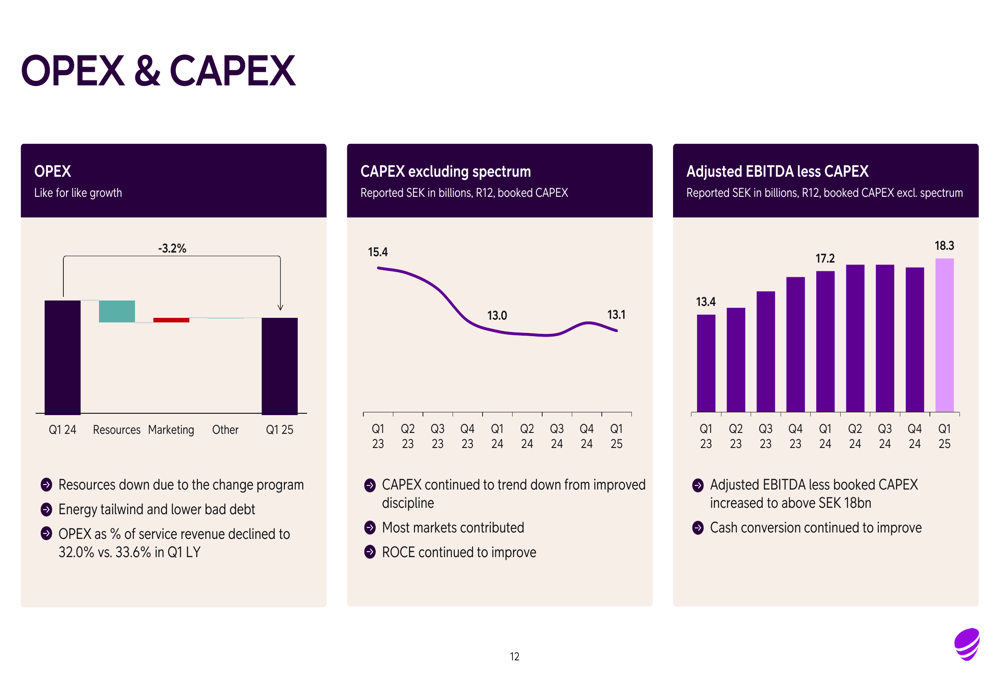 OPEX & CAPEX

OPEX
Like for like growth

-3.2%

Q1 24 Resources Marketing Other Q1 25

Resources down due to the change program
Energy tailwind and lower bad debt
OPEX as % of service revenue declined to 32.0% vs. 33.6% in Q1 LY

CAPEX excluding spectrum
Reported SEK in billions, R12, booked CAPEX

15.4
13.0
13.1

Q1 23 Q2 23 Q3 23 Q4 23 Q1 24 Q2 24 Q3 24 Q4 24 Q1 25

CAPEX continued to trend down from improved discipline
Most markets contributed
ROCE continued to improve

Adjusted EBITDA less CAPEX
Reported SEK in billions, R12, booked CAPEX excl. spectrum

13.4
17.2
18.3

Q1 23 Q2 23 Q3 23 Q4 23 Q1 24 Q2 24 Q3 24 Q4 24 Q1 25

Adjusted EBITDA less booked CAPEX increased to above SEK 18bn
Cash conversion continued to improve

12